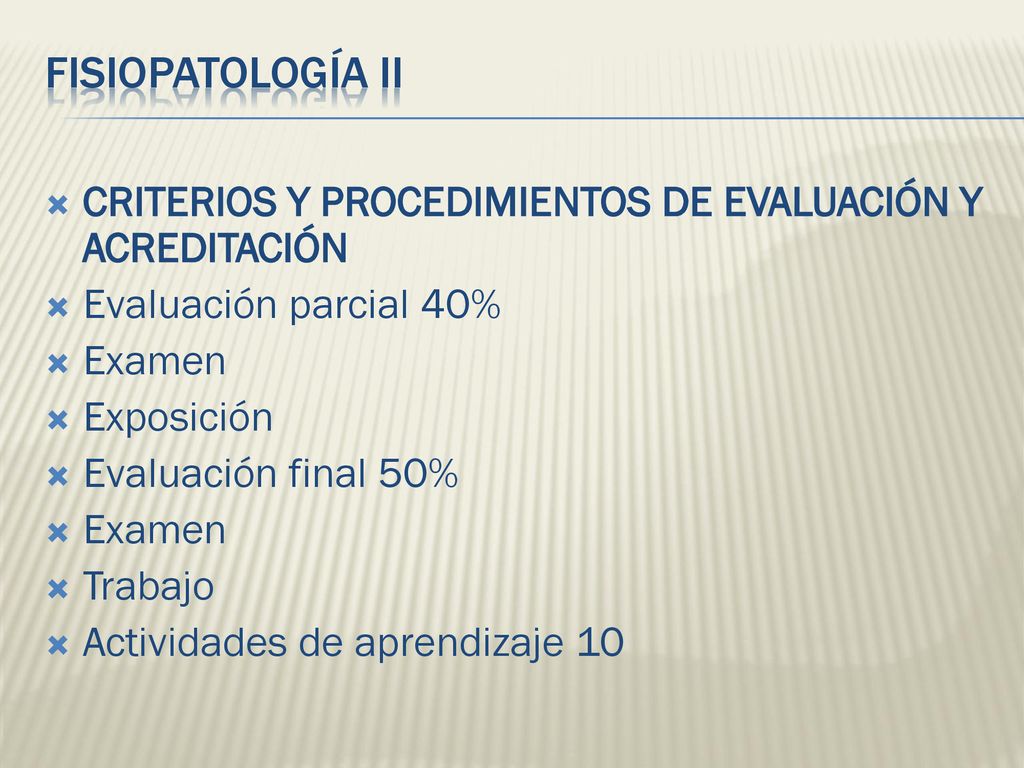 FISIOPATOLOGÍA II

CRITERIOS Y PROCEDIMIENTOS DE EVALUACIÓN Y ACREDITACIÓN
Evaluación parcial 40%
Examen
Exposición
Evaluación final 50%
Examen
Trabajo
Actividades de aprendizaje 10